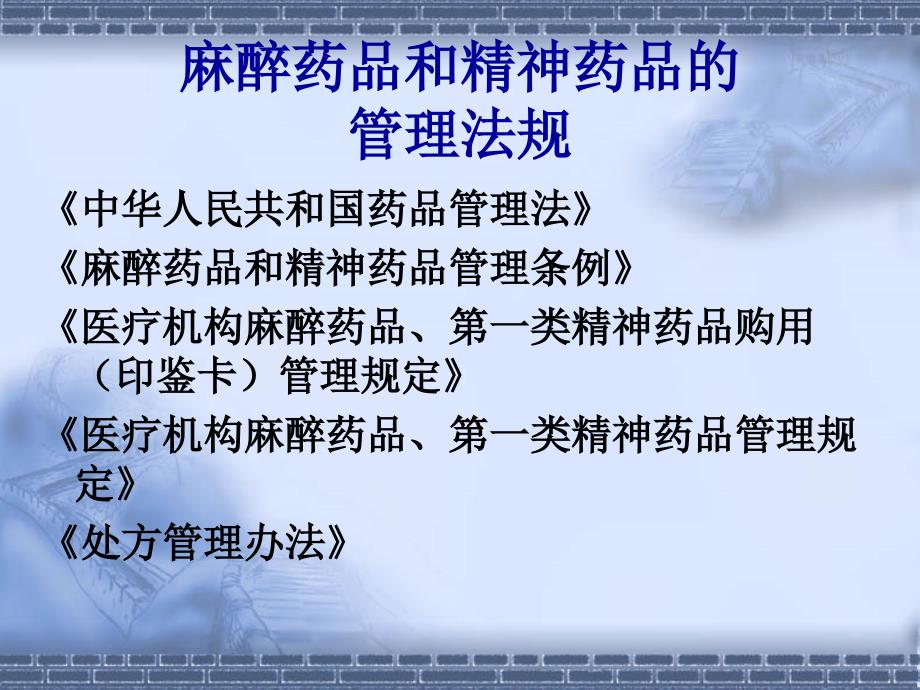 麻醉药品和精神药品的管理法规

《中华人民共和国药品管理法》

《麻醉药品和精神药品管理条例》

《医疗机构麻醉药品、第一类精神药品购用（印鉴卡）管理规定》

《医疗机构麻醉药品、第一类精神药品管理规定》

《处方管理办法》